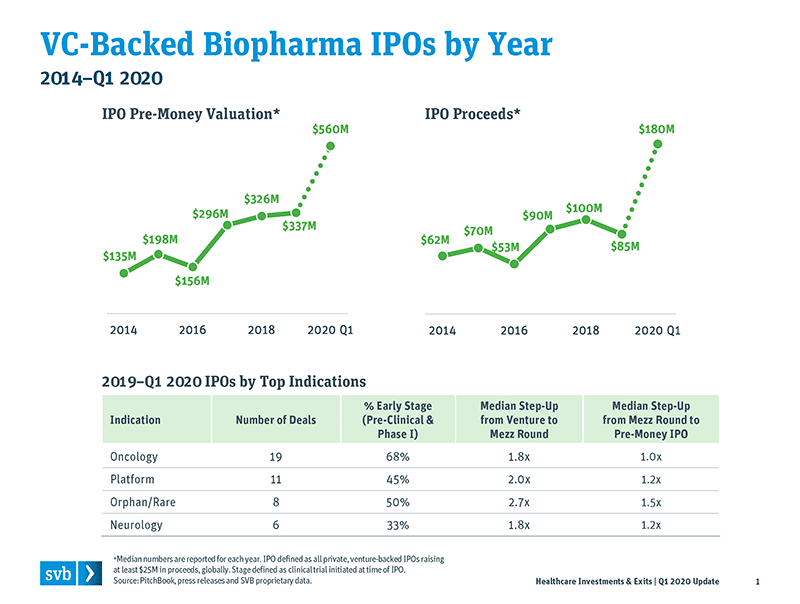 VC-Backed Biopharma IPOs by Year

2014–Q1 2020

IPO Pre-Money Valuation*

$135M $198M $156M $296M $326M $337M $560M

2014 2016 2018 2020 Q1

IPO Proceeds*

$62M $70M $53M $90M $100M $85M $180M

2014 2016 2018 2020 Q1

2019–Q1 2020 IPOs by Top Indications

| Indication | Number of Deals | % Early Stage (Pre-Clinical & Phase I) | Median Step-Up from Venture to Mezz Round | Median Step-Up from Mezz Round to Pre-Money IPO |
|---|---|---|---|---|
| Oncology | 19 | 68% | 1.8x | 1.0x |
| Platform | 11 | 45% | 2.0x | 1.2x |
| Orphan/Rare | 8 | 50% | 2.7x | 1.5x |
| Neurology | 6 | 33% | 1.8x | 1.2x |

svb

*Median numbers are reported for each year. IPO defined as all private, venture-backed IPOs raising at least $25M in proceeds, globally. Stage defined as clinical trial initiated at time of IPO.
Source: PitchBook, press releases and SVB proprietary data.

Healthcare Investments & Exits | Q1 2020 Update 1